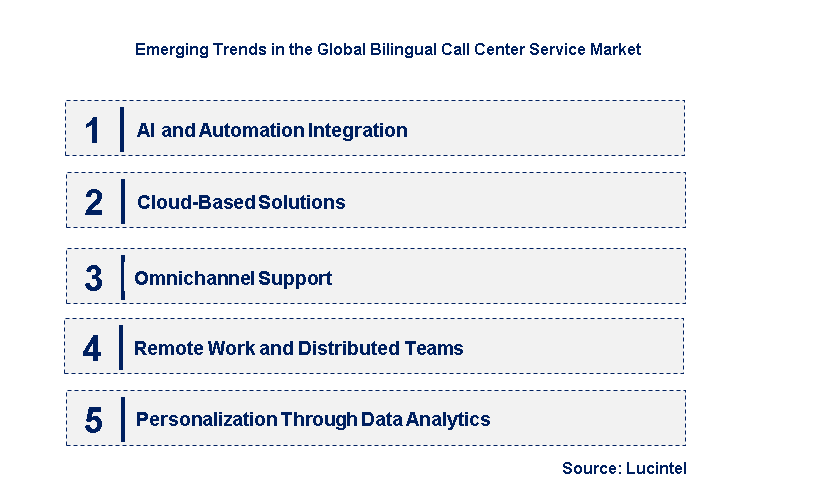 Emerging Trends in the Global Bilingual Call Center Service Market

1 AI and Automation Integration

2 Cloud-Based Solutions

3 Omnichannel Support

4 Remote Work and Distributed Teams

5 Personalization Through Data Analytics

Source: Lucintel